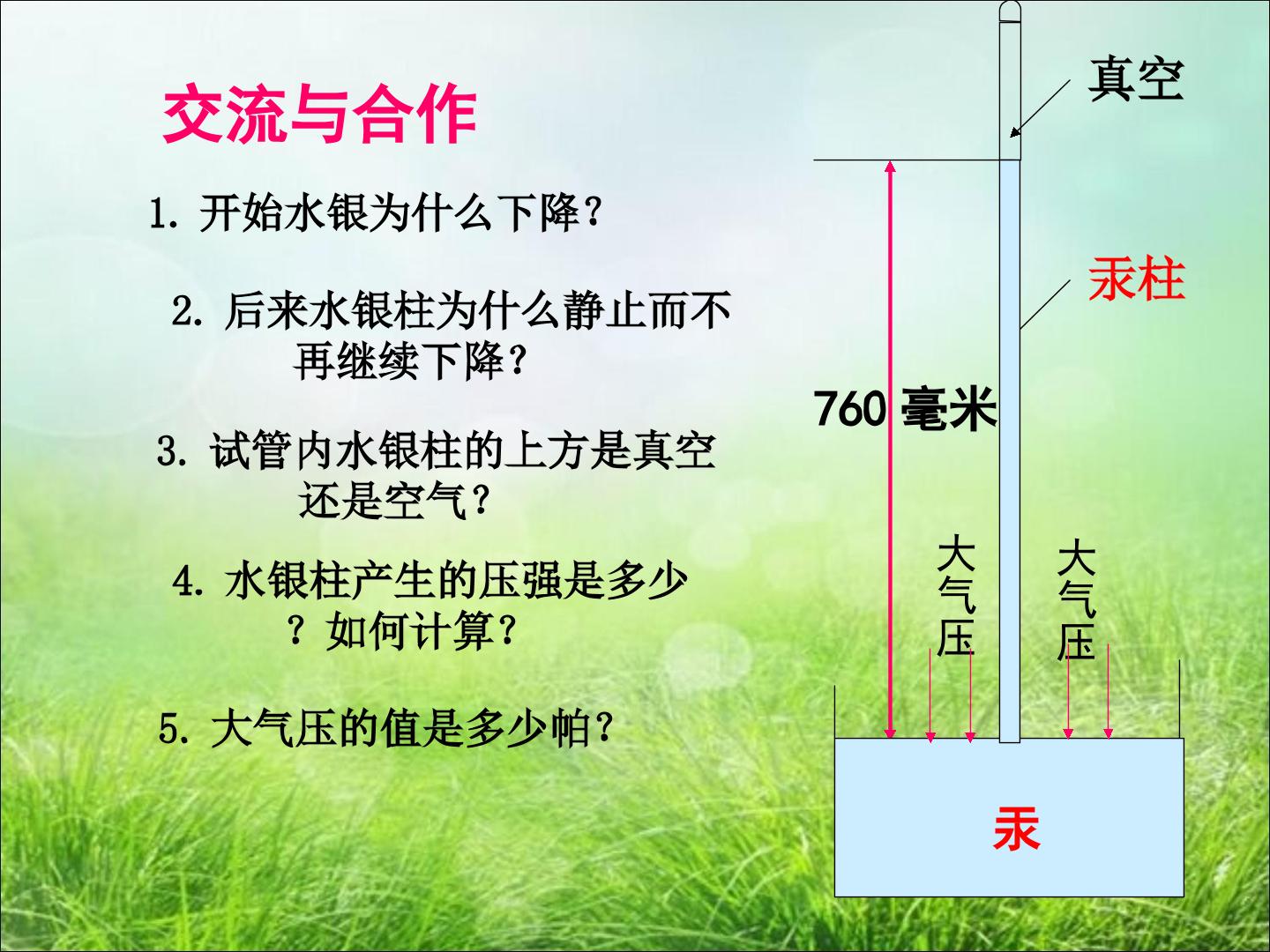 交流与合作

1.开始水银为什么下降?

2.后来水银柱为什么静止而不再继续下降?

3.试管内水银柱的上方是真空还是空气?

4.水银柱产生的压强是多少?如何计算?

5.大气压的值是多少帕?

真空

汞柱

760毫米

大气压

大气压

汞